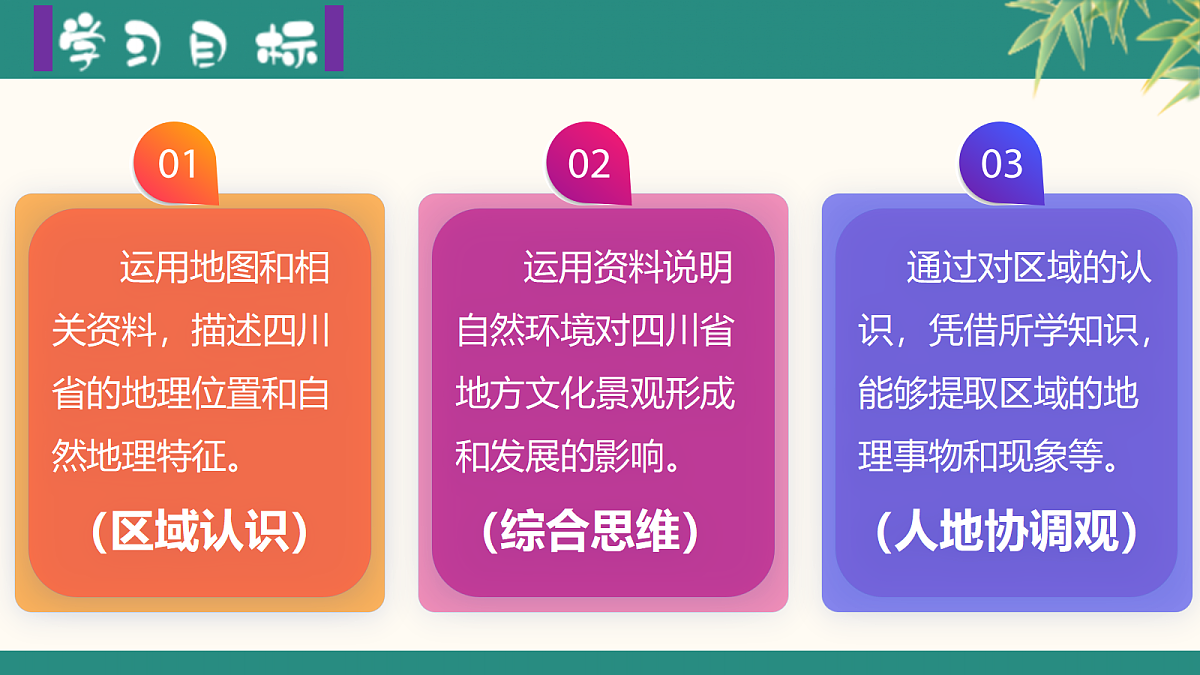 学习目标

01

运用地图和相关资料，描述四川省的地理位置和自然地理特征。

（区域认识）

02

运用资料说明自然环境对四川省地方文化景观形成和发展的影响。

（综合思维）

03

通过对区域的认识，凭借所学知识，能够提取区域的地理事物和现象等。

（人地协调观）